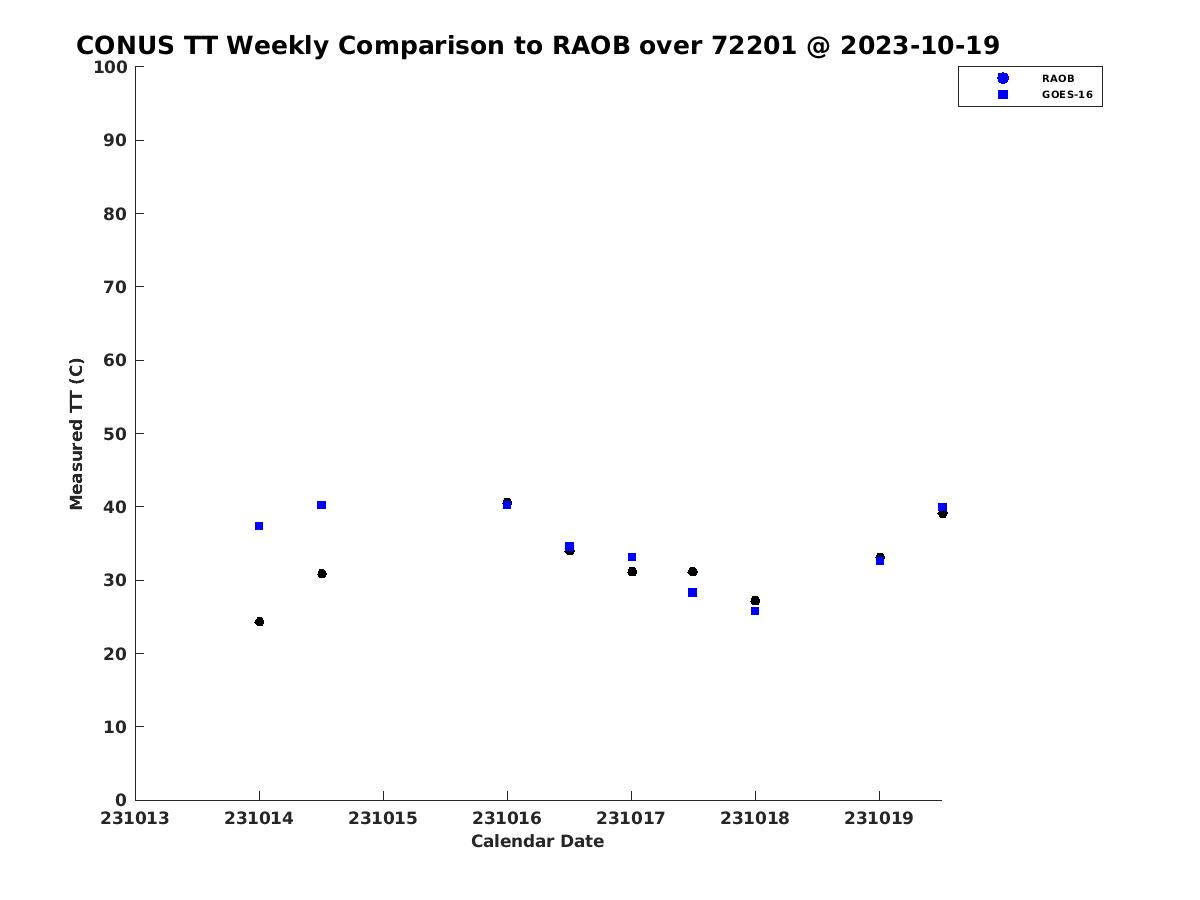 CONUS TT Weekly Comparison to RAOB over 72201 @ 2023-10-19

RAOB
GOES-16

Measured TT (C)

100
90
80
70
60
50
40
30
20
10
0

231013
231014
231015
231016
231017
231018
231019

Calendar Date